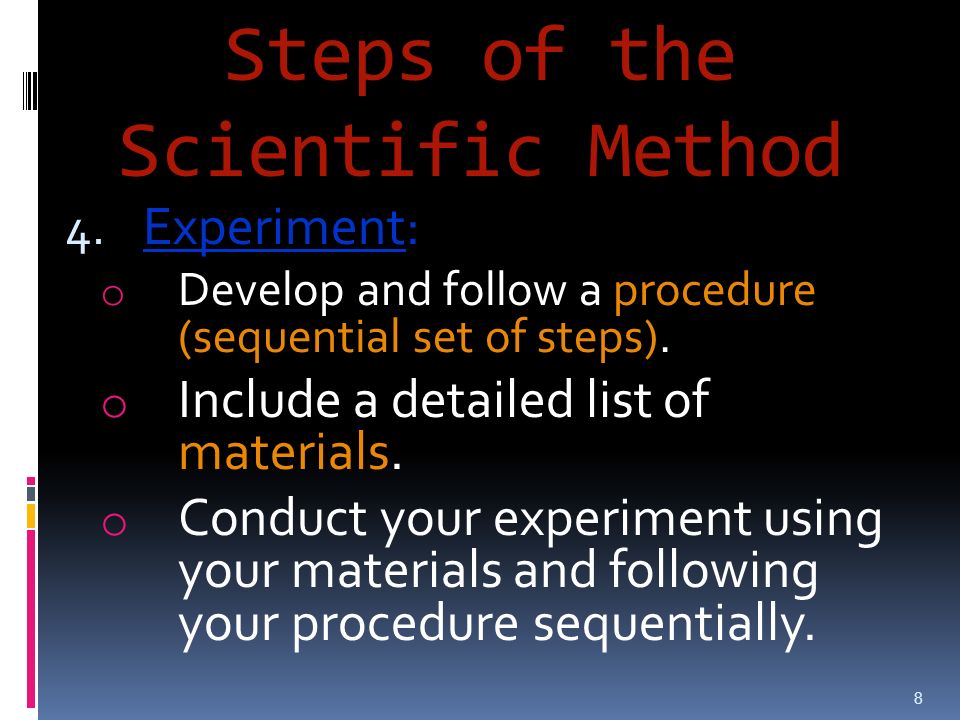 Steps of the Scientific Method

4. Experiment:

o Develop and follow a procedure (sequential set of steps).

o Include a detailed list of materials.

o Conduct your experiment using your materials and following your procedure sequentially.

8